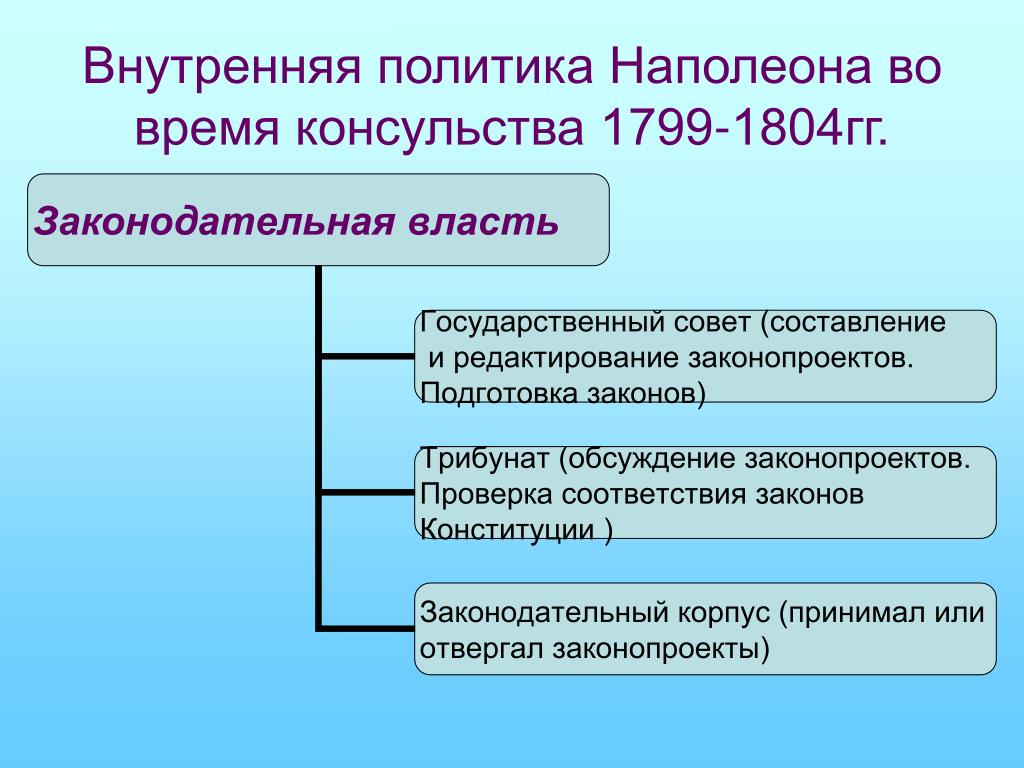 Внутренняя политика Наполеона во время консульства 1799-1804гг.

Законодательная власть

Государственный совет (составление и редактирование законопроектов. Подготовка законов)

Трибунат (обсуждение законопроектов. Проверка соответствия законов Конституции )

Законодательный корпус (принимал или отвергал законопроекты)